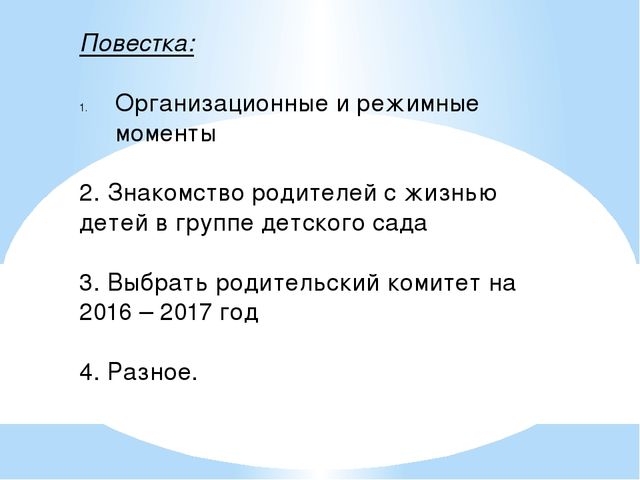 Повестка:

1. Организационные и режимные моменты

2. Знакомство родителей с жизнью детей в группе детского сада

3. Выбрать родительский комитет на 2016 – 2017 год

4. Разное.